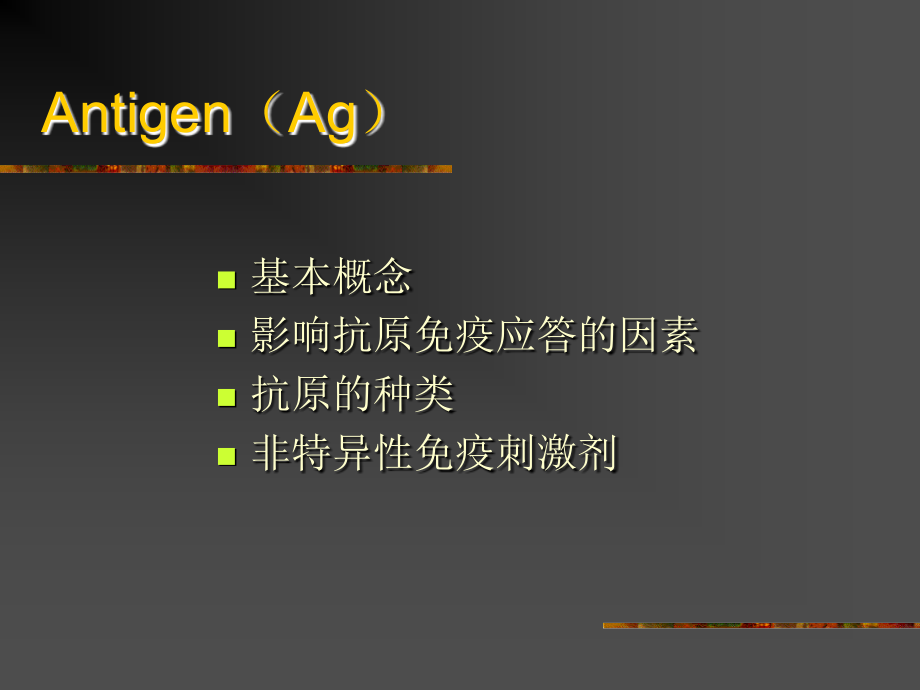 Antigen（Ag）

- 基本概念
- 影响抗原免疫应答的因素
- 抗原的种类
- 非特异性免疫刺激剂